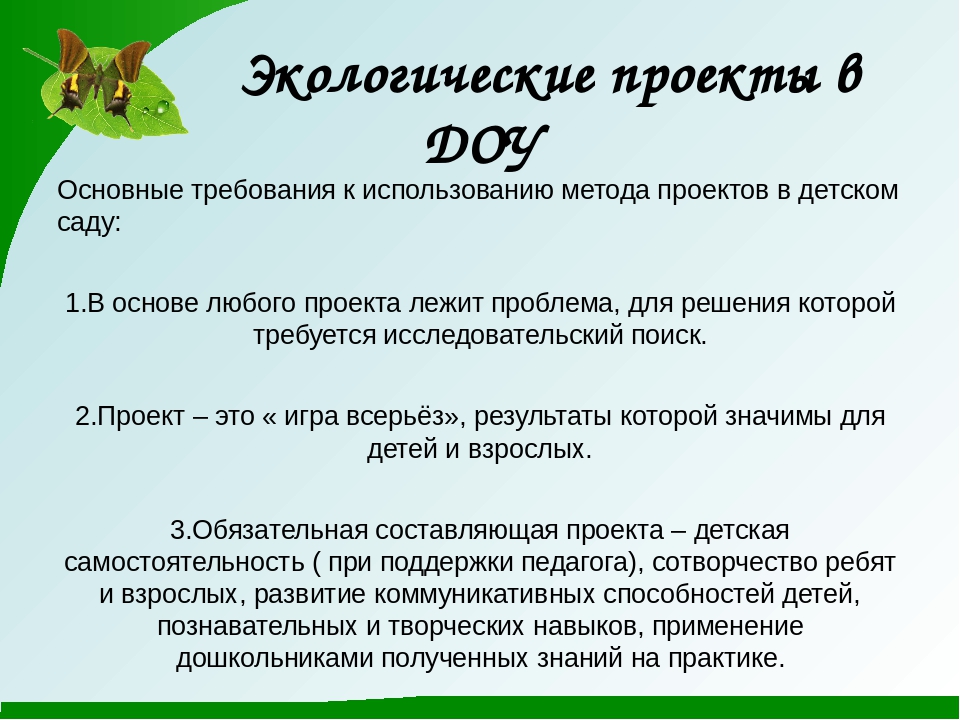 Экологические проекты в ДОУ

Основные требования к использованию метода проектов в детском саду:

1.В основе любого проекта лежит проблема, для решения которой требуется исследовательский поиск.

2.Проект – это « игра всерьёз», результаты которой значимы для детей и взрослых.

3.Обязательная составляющая проекта – детская самостоятельность ( при поддержки педагога), сотворчество ребят и взрослых, развитие коммуникативных способностей детей, познавательных и творческих навыков, применение дошкольниками полученных знаний на практике.